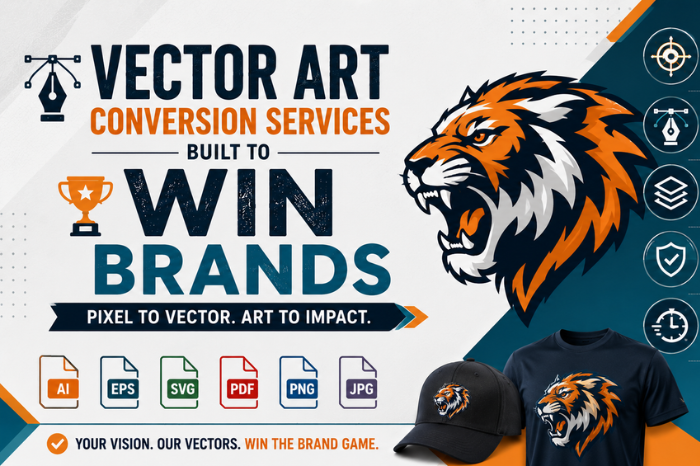 VECTOR ART
CONVERSION SERVICES
BUILT TO
WIN
BRANDS

PIXEL TO VECTOR. ART TO IMPACT.

AI
EPS
SVG
PDF
PNG
JPG

YOUR VISION. OUR VECTORS. WIN THE BRAND GAME.